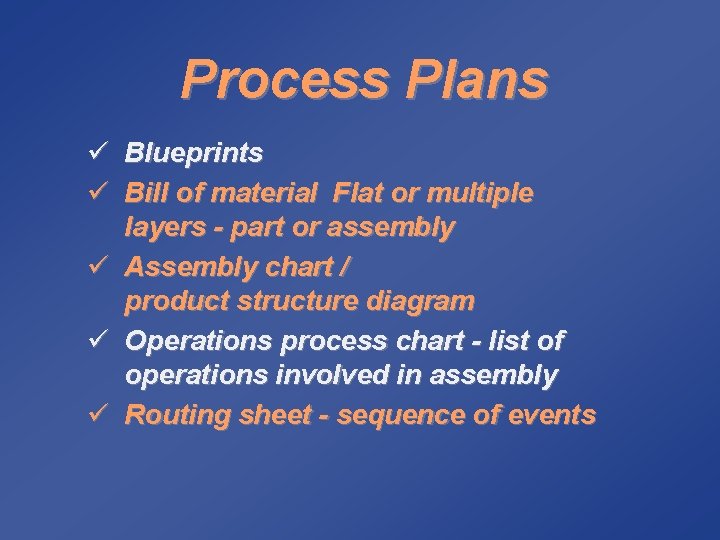 Process Plans

✓ Blueprints
✓ Bill of material Flat or multiple layers - part or assembly
✓ Assembly chart / product structure diagram
✓ Operations process chart - list of operations involved in assembly
✓ Routing sheet - sequence of events